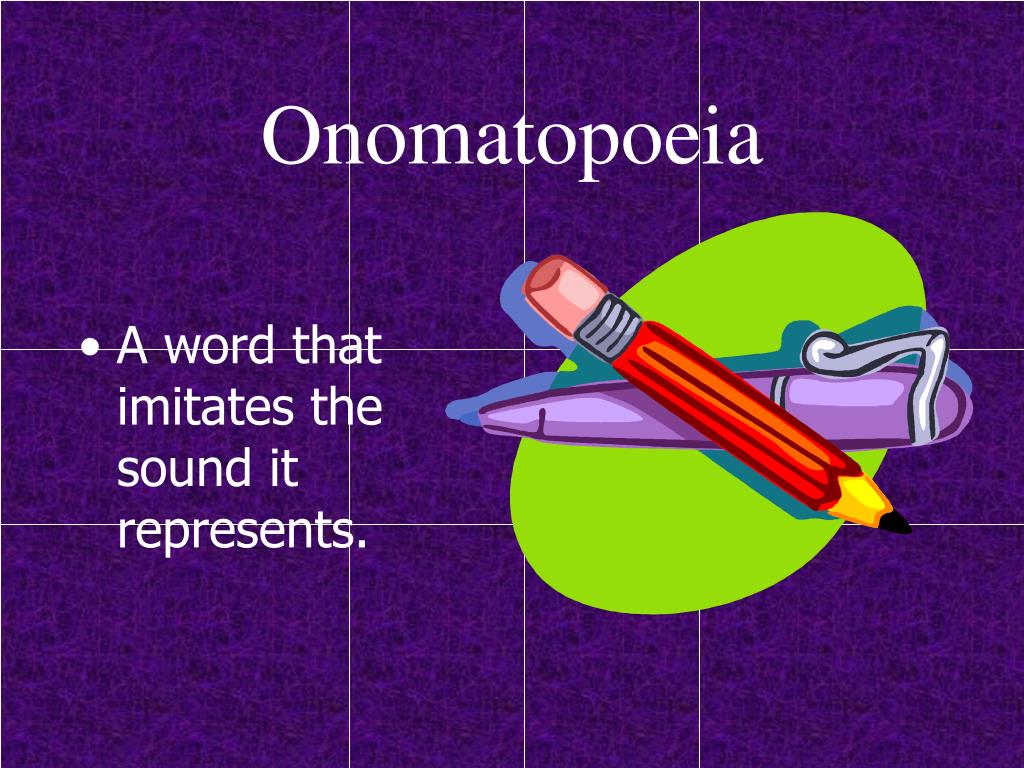 Onomatopoeia

• A word that imitates the sound it represents.